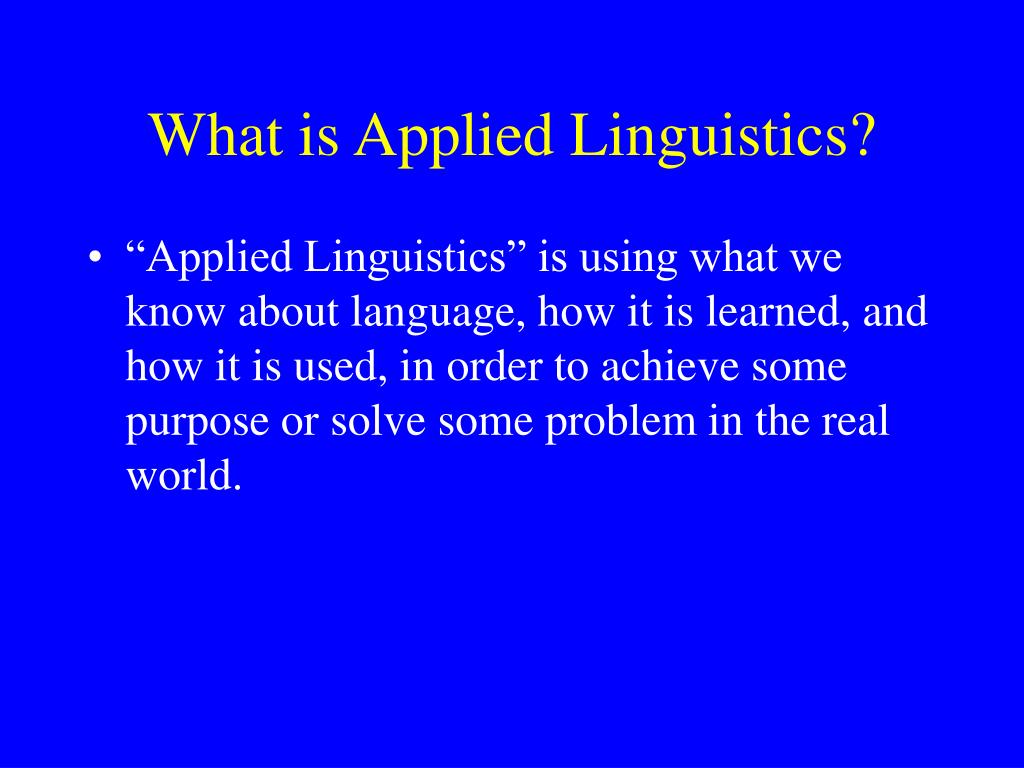 What is Applied Linguistics?

• “Applied Linguistics” is using what we know about language, how it is learned, and how it is used, in order to achieve some purpose or solve some problem in the real world.